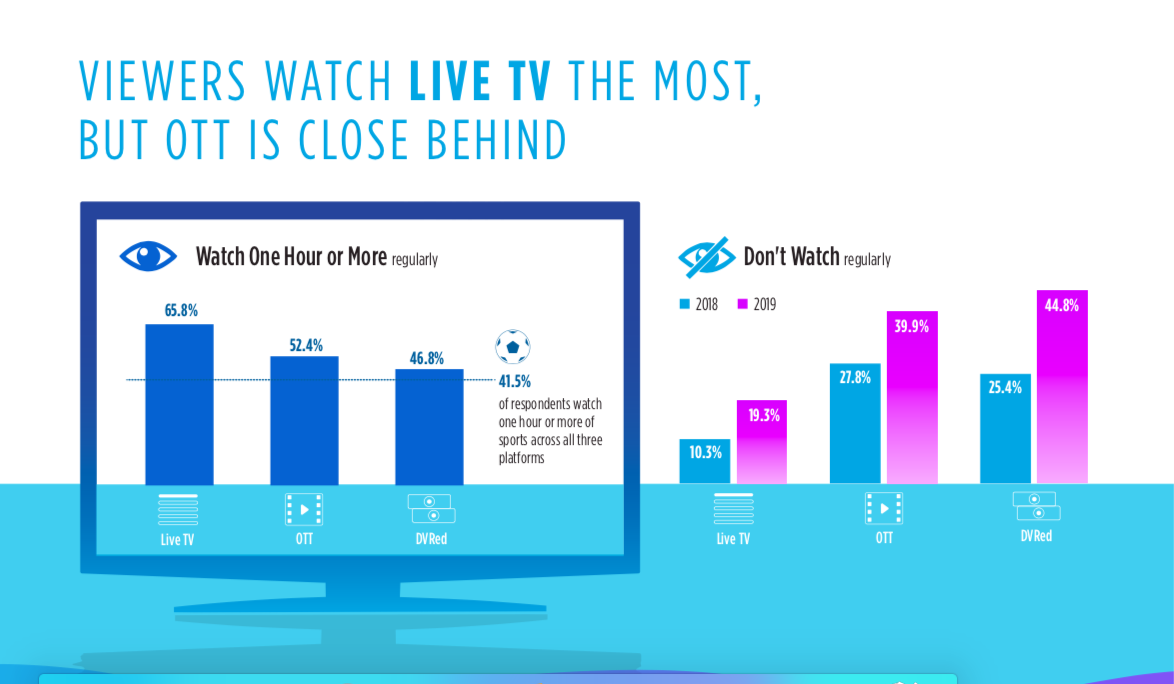 VIEWERS WATCH LIVE TV THE MOST, BUT OTT IS CLOSE BEHIND

Watch One Hour or More regularly

65.8%

52.4%

46.8%

41.5%
of respondents watch one hour or more of sports across all three platforms

Live TV

OTT

DVRed

Don't Watch regularly

2018 2019

10.3%

19.3%

27.8%

39.9%

25.4%

44.8%

Live TV

OTT

DVRed